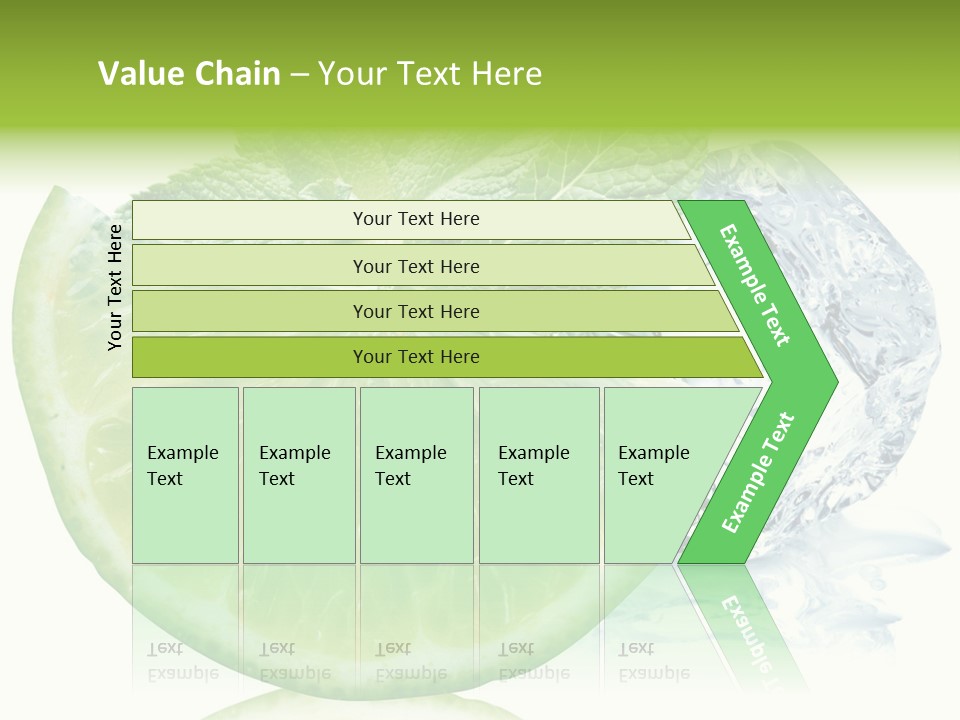 Value Chain – Your Text Here

Your Text Here

Your Text Here

Your Text Here

Your Text Here

Your Text Here

Example Text

Example Text

Example Text

Example Text

Example Text

Example Text

Example Text